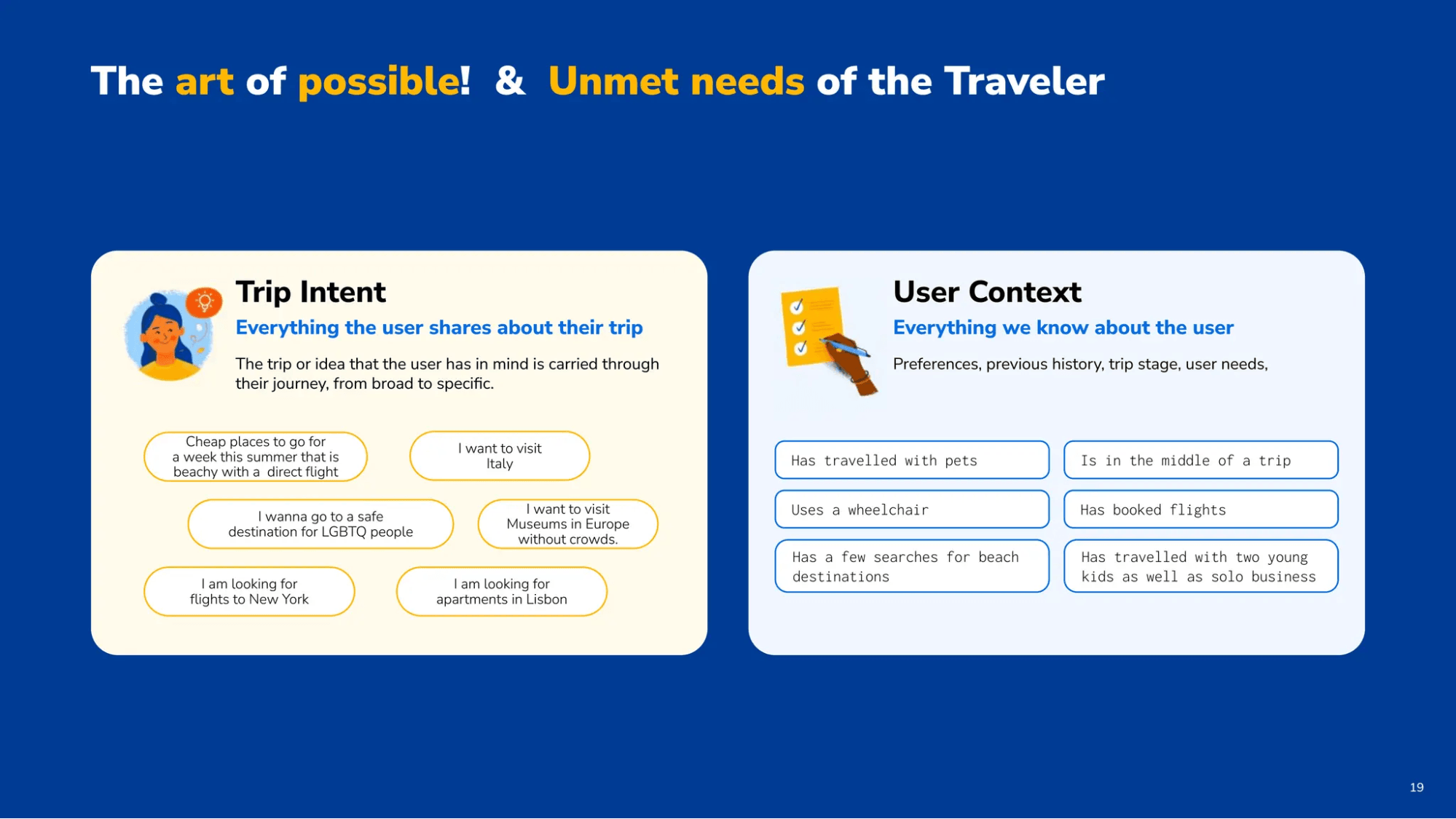 The art of possible! & Unmet needs of the Traveler

Trip Intent

Everything the user shares about their trip

The trip or idea that the user has in mind is carried through their journey, from broad to specific.

Cheap places to go for a week this summer that is beachy with a direct flight

I want to visit Italy

I wanna go to a safe destination for LGBTQ people

I want to visit Museums in Europe without crowds.

I am looking for flights to New York

I am looking for apartments in Lisbon

User Context

Everything we know about the user

Preferences, previous history, trip stage, user needs,

Has travelled with pets

Is in the middle of a trip

Uses a wheelchair

Has booked flights

Has a few searches for beach destinations

Has travelled with two young kids as well as solo business

19